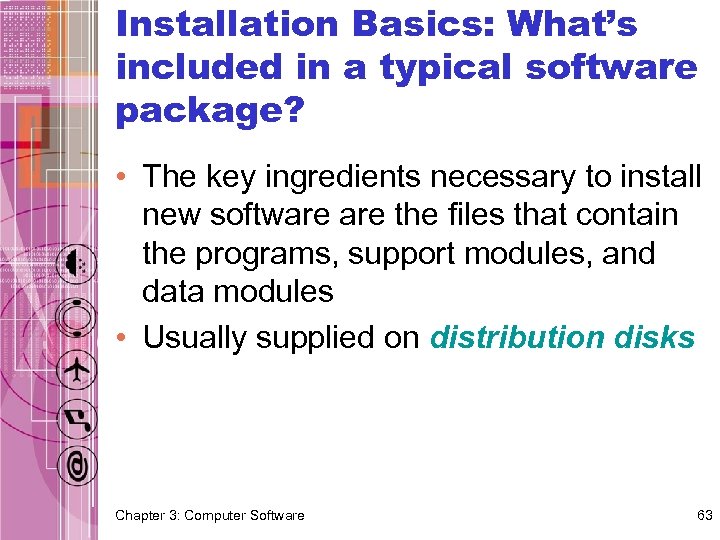 Installation Basics: What's included in a typical software package?

• The key ingredients necessary to install new software are the files that contain the programs, support modules, and data modules

• Usually supplied on distribution disks

Chapter 3: Computer Software

63